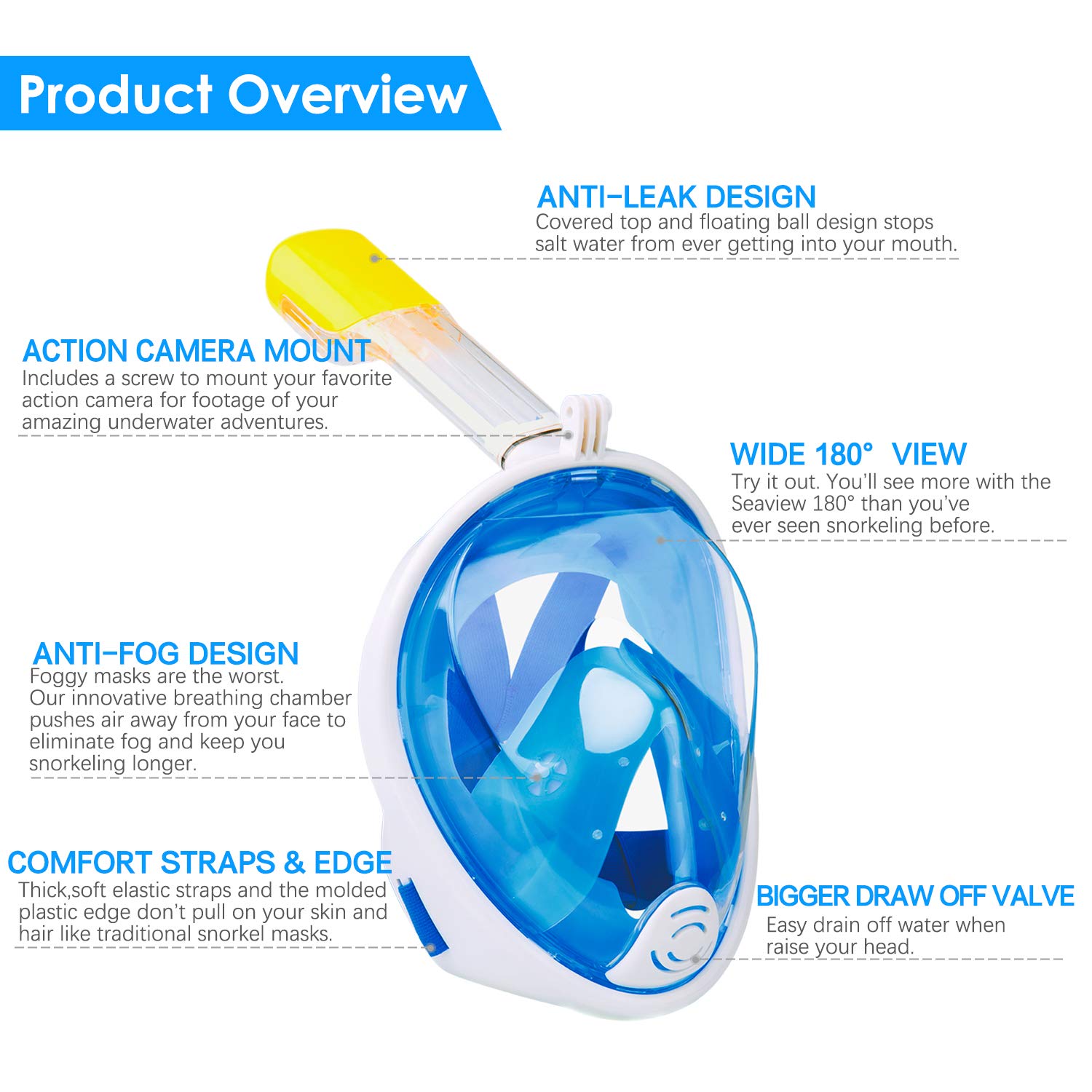 Product Overview

ANTI-LEAK DESIGN
Covered top and floating ball design stops salt water from ever getting into your mouth.

ACTION CAMERA MOUNT
Includes a screw to mount your favorite action camera for footage of your amazing underwater adventures.

WIDE 180° VIEW
Try it out. You'll see more with the Seaview 180° than you've ever seen snorkeling before.

ANTI-FOG DESIGN
Foggy masks are the worst. Our innovative breathing chamber pushes air away from your face to eliminate fog and keep you snorkeling longer.

COMFORT STRAPS & EDGE
Thick,soft elastic straps and the molded plastic edge don't pull on your skin and hair like traditional snorkel masks.

BIGGER DRAW OFF VALVE
Easy drain off water when raise your head.